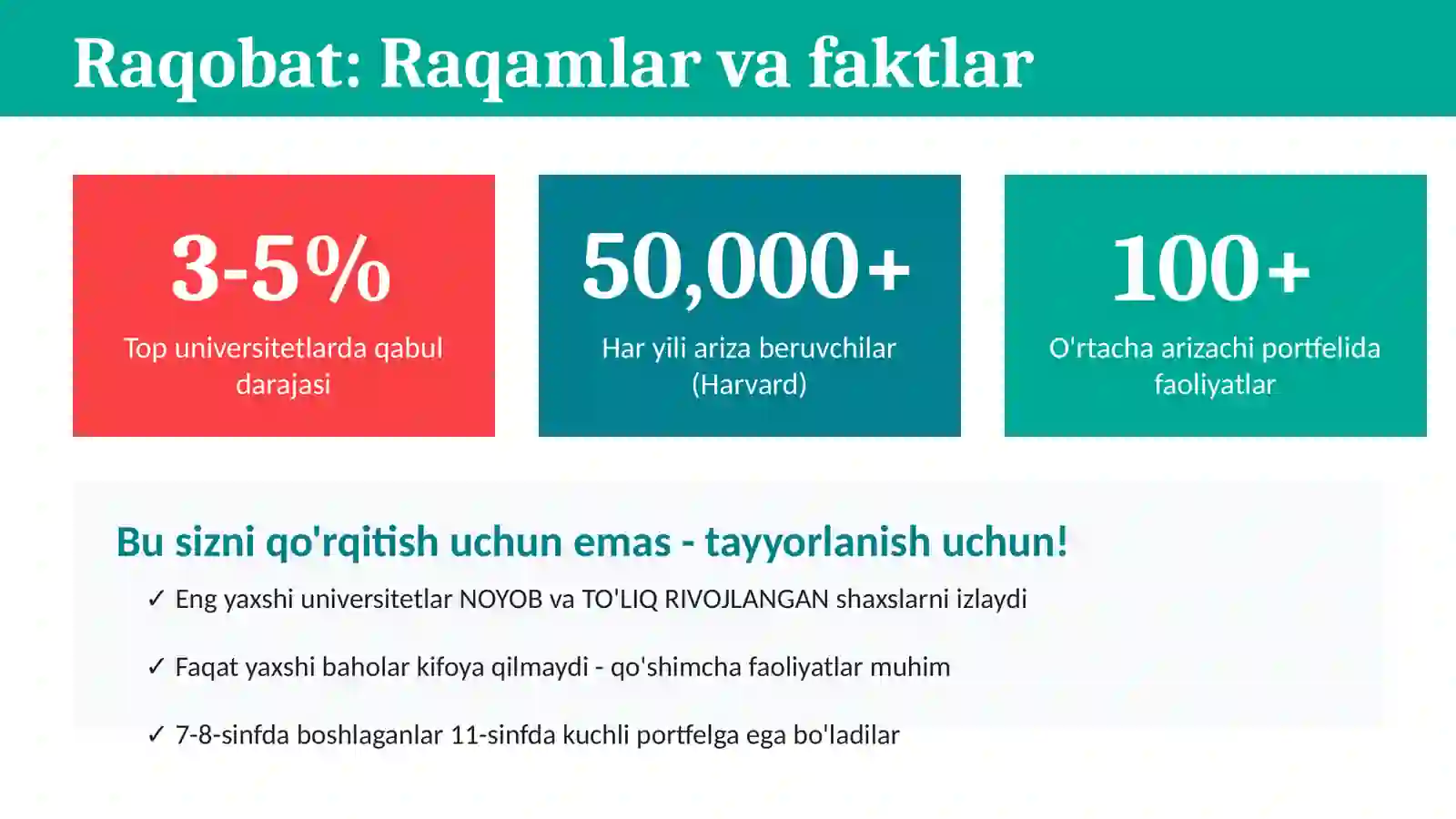 Raqobat: Raqamlar va faktlar

3-5%
Top universitetlarda qabul darajasi

50,000+
Har yili ariza beruvchilar (Harvard)

100+
O'rtacha arizachi portfelida faoliyatlar

Bu sizni qo'rqitish uchun emas - tayyorlanish uchun!

✓ Eng yaxshi universitetlar NOYOB va TO'LIQ RIVOJLANGAN shaxslarni izlaydi

✓ Faqat yaxshi baholar kifoya qilmaydi - qo'shimcha faoliyatlar muhim

✓ 7-8-sinfda boshlaganlar 11-sinfda kuchli portfelga ega bo'ladilar